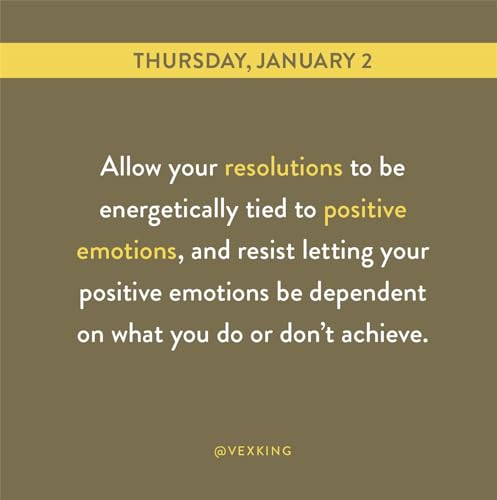 THURSDAY, JANUARY 2

Allow your resolutions to be energetically tied to positive emotions, and resist letting your positive emotions be dependent on what you do or don't achieve.

@VEXKING